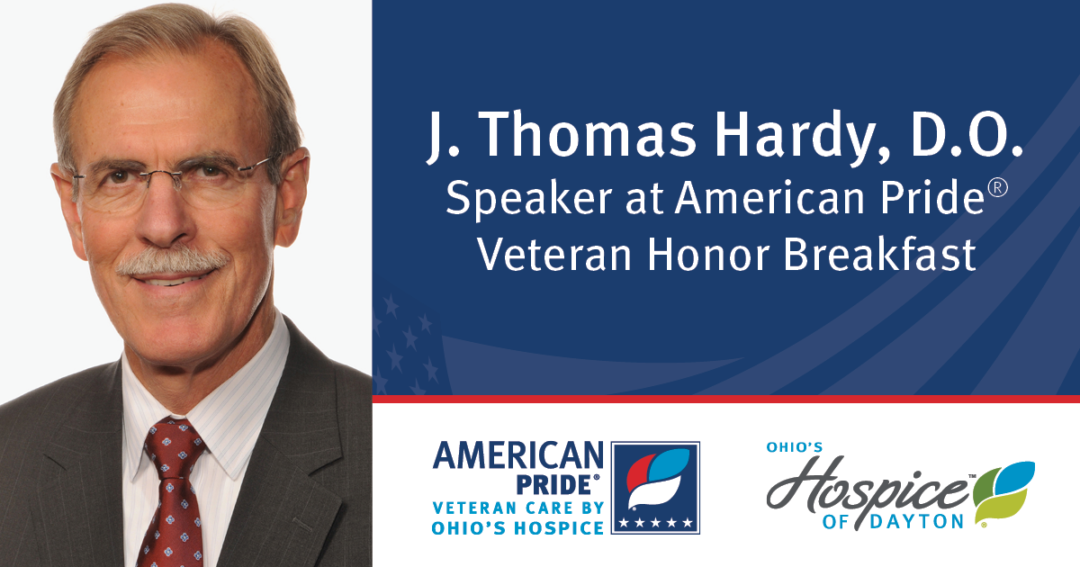 J. Thomas Hardy, D.O.
Speaker at American Pride®
Veteran Honor Breakfast

AMERICAN PRIDE®
VETERAN CARE BY OHIO'S HOSPICE

OHIO'S
Hospice™
OF DAYTON